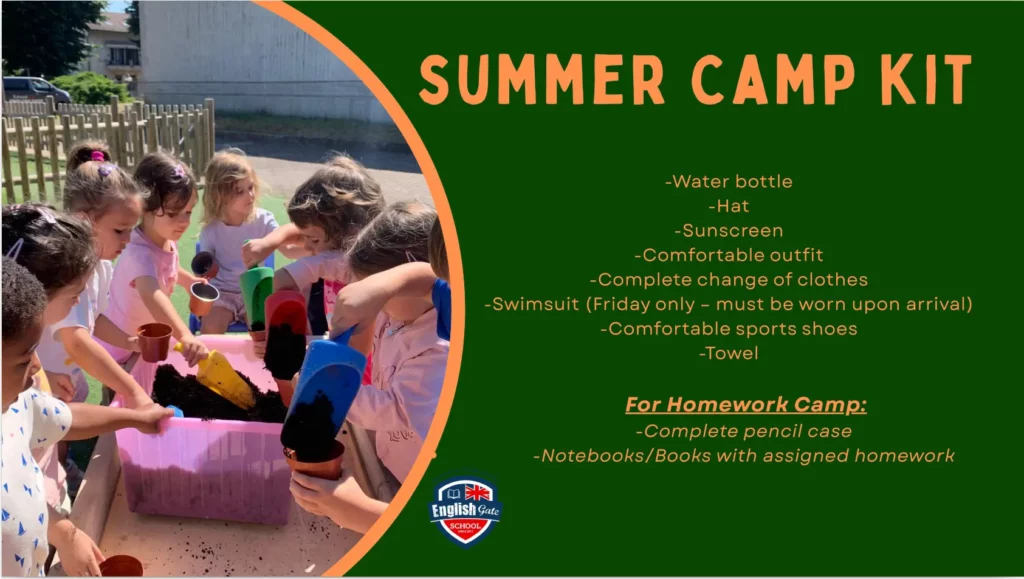 SUMMER CAMP KIT

-Water bottle
-Hat
-Sunscreen
-Comfortable outfit
-Complete change of clothes
-Swimsuit (Friday only – must be worn upon arrival)
-Comfortable sports shoes
-Towel

For Homework Camp:
-Complete pencil case
-Notebooks/Books with assigned homework

English Gate SCHOOL